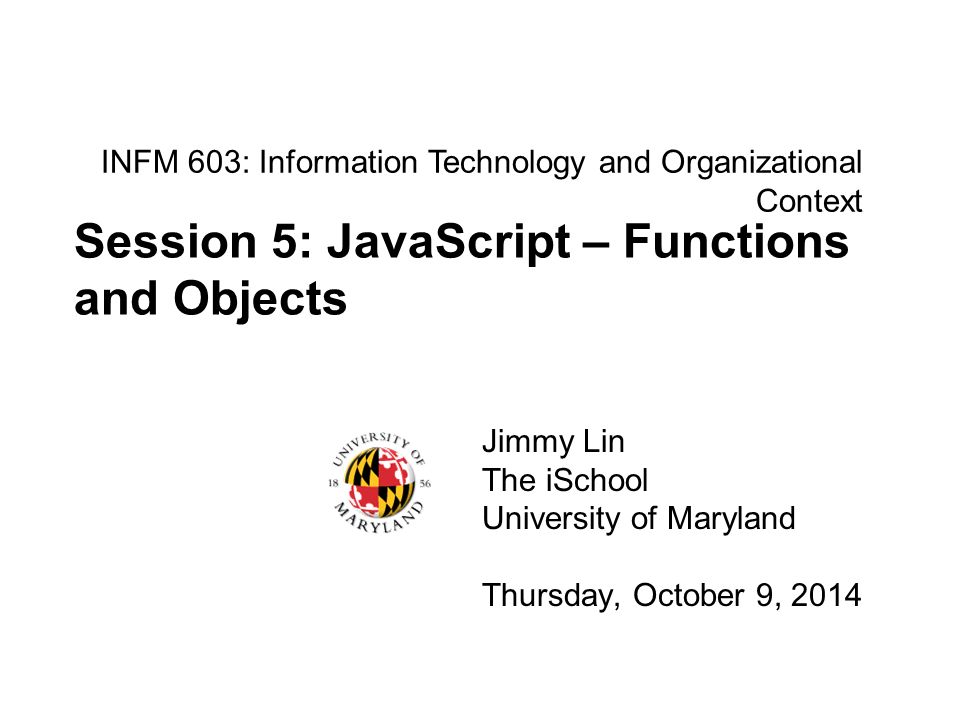 INFM 603: Information Technology and Organizational Context

Session 5: JavaScript – Functions and Objects

UNIVERSITY OF MARYLAND 18 56

Jimmy Lin
The iSchool
University of Maryland

Thursday, October 9, 2014